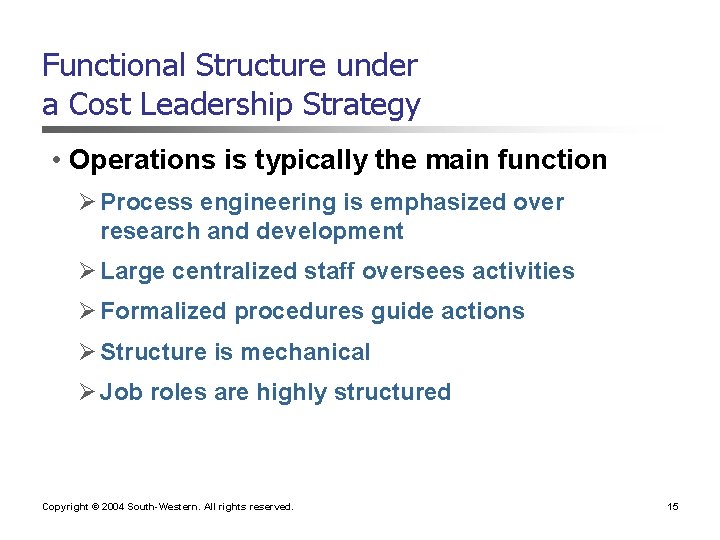 Functional Structure under
a Cost Leadership Strategy

• Operations is typically the main function

➢ Process engineering is emphasized over research and development

➢ Large centralized staff oversees activities

➢ Formalized procedures guide actions

➢ Structure is mechanical

➢ Job roles are highly structured

Copyright © 2004 South-Western. All rights reserved.

15